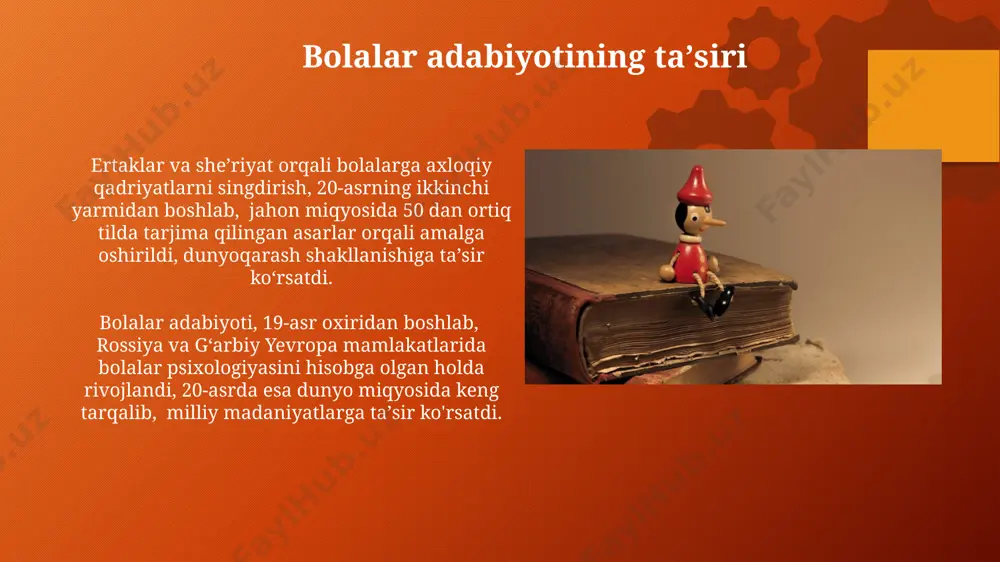 Bolalar adabiyotining ta’siri

Ertaklar va she’riyat orqali bolalarga axloqiy qadriyatlarni singdirish, 20-asrning ikkinchi yarmidan boshlab, jahon miqyosida 50 dan ortiq tilda tarjima qilingan asarlar orqali amalga oshirildi, dunyoqarash shakllanishiga ta’sir ko‘rsatdi.

Bolalar adabiyoti, 19-asr oxiridan boshlab, Rossiya va G‘arbiy Yevropa mamlakatlarida bolalar psixologiyasini hisobga olgan holda rivojlandi, 20-asrda esa dunyo miqyosida keng tarqalib, milliy madaniyatlarga ta’sir ko'rsatdi.

FaylHub.uz